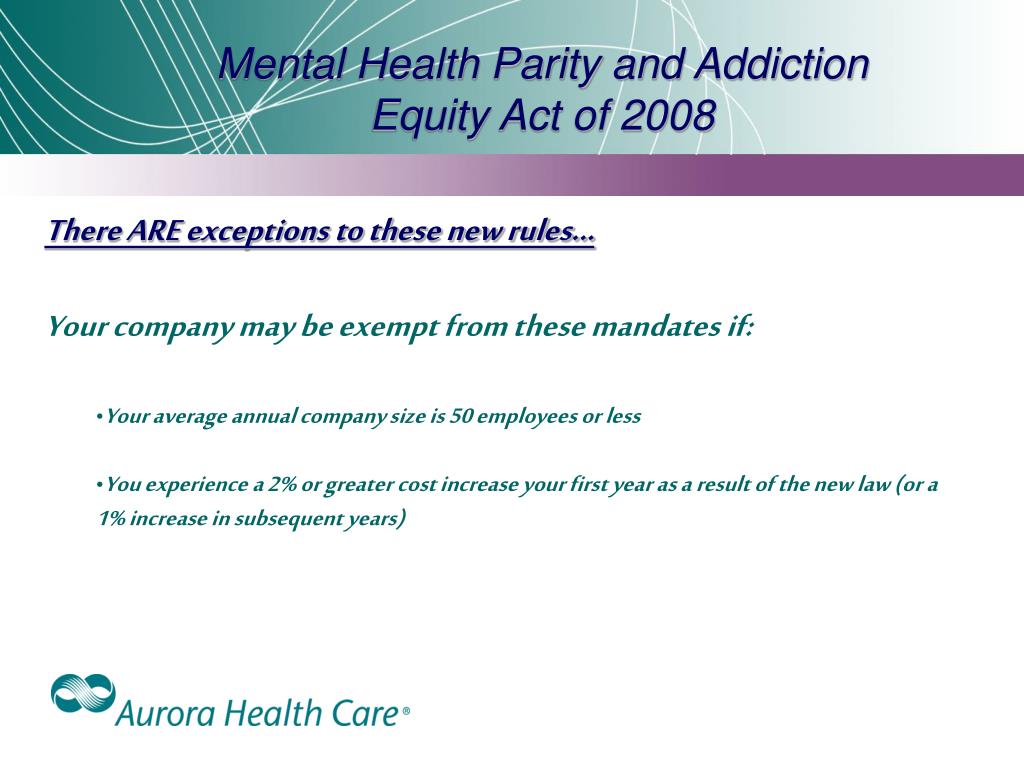 Mental Health Parity and Addiction Equity Act of 2008

There ARE exceptions to these new rules…

Your company may be exempt from these mandates if:

•Your average annual company size is 50 employees or less

•You experience a 2% or greater cost increase your first year as a result of the new law (or a 1% increase in subsequent years)

Aurora Health Care®